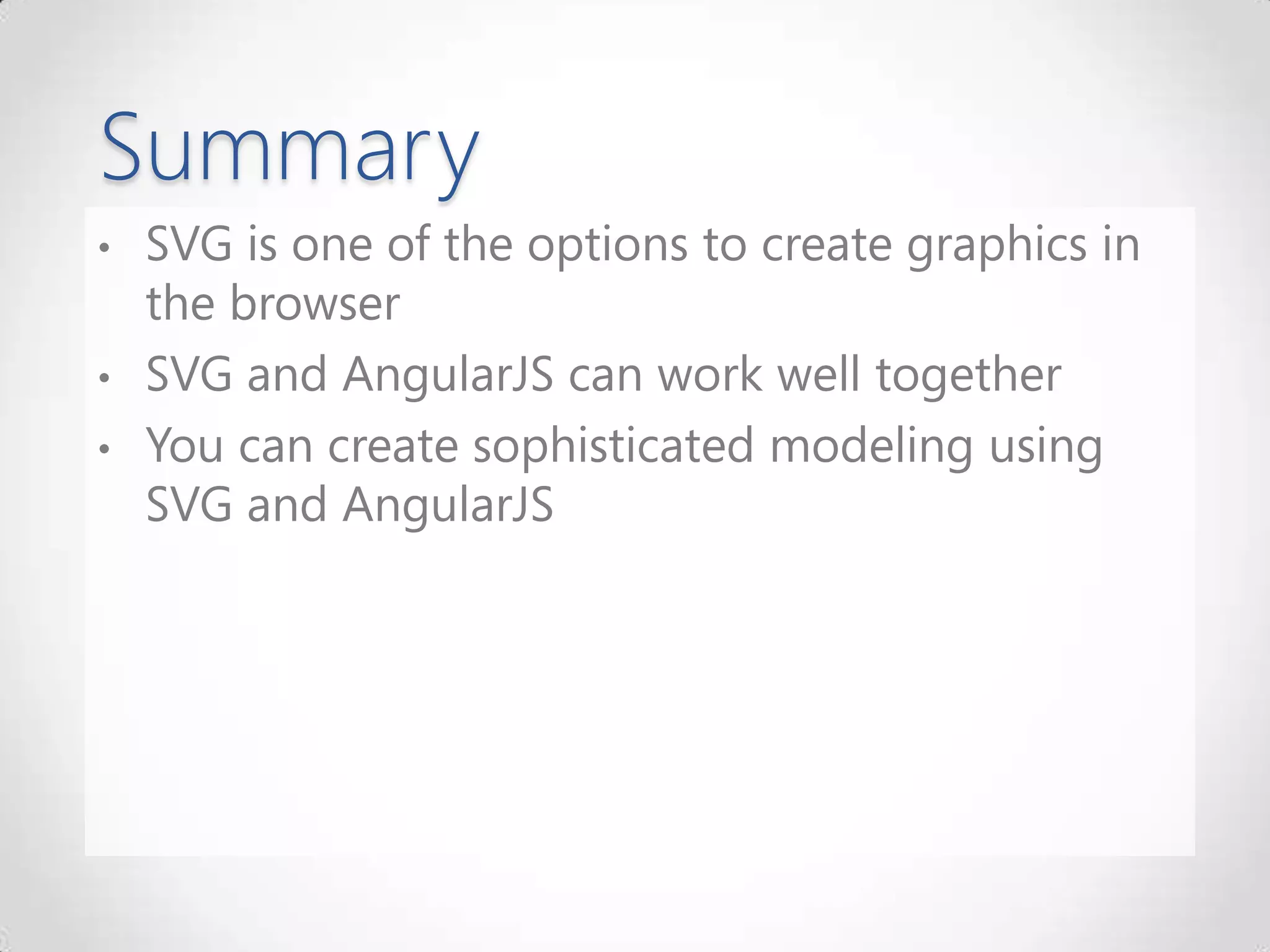 Summary

• SVG is one of the options to create graphics in the browser
• SVG and AngularJS can work well together
• You can create sophisticated modeling using SVG and AngularJS